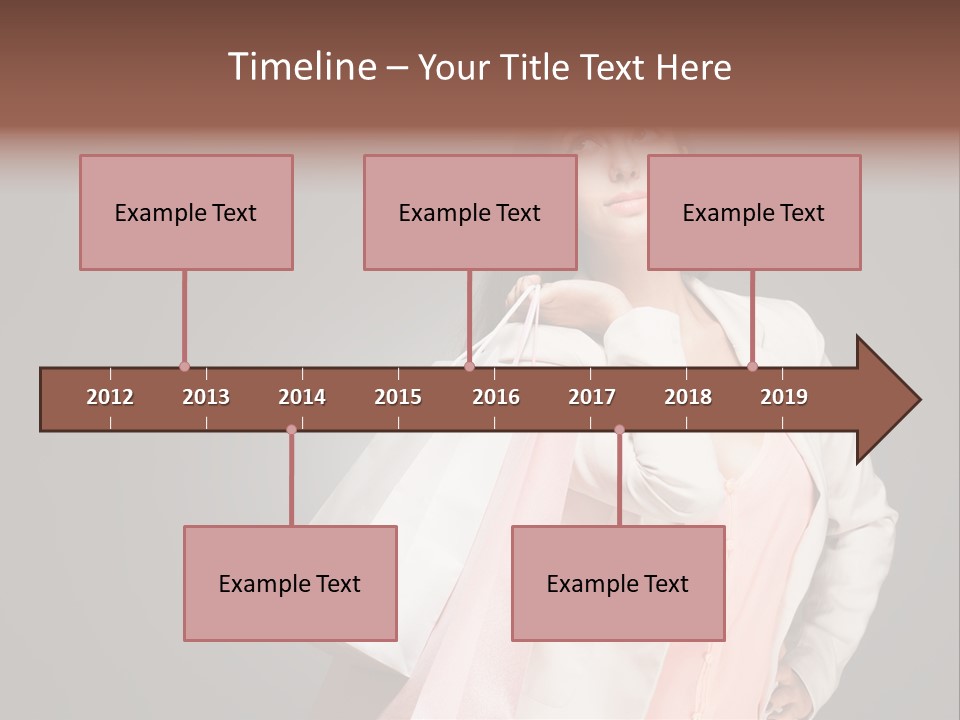 Timeline – Your Title Text Here

Example Text

Example Text

Example Text

2012 2013 2014 2015 2016 2017 2018 2019

Example Text

Example Text